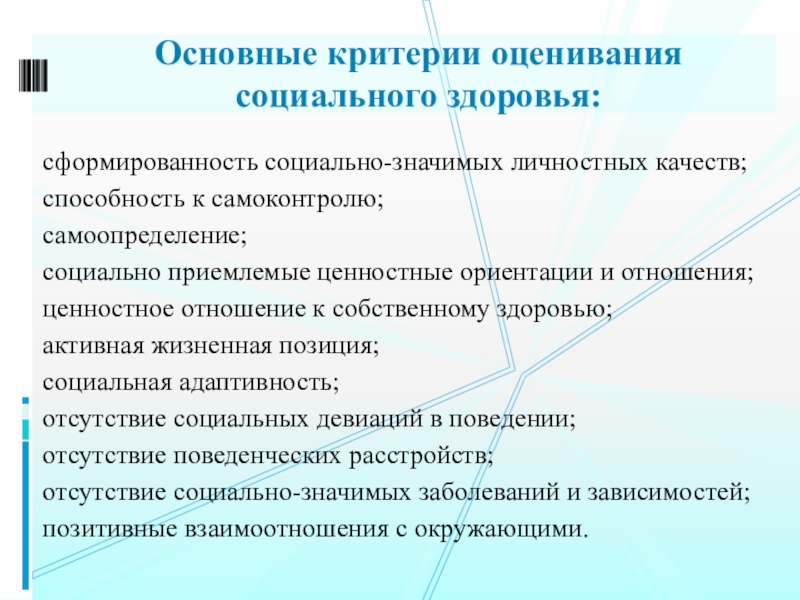 Основные критерии оценивания социального здоровья:

сформированность социально-значимых личностных качеств;
способность к самоконтролю;
самоопределение;
социально приемлемые ценностные ориентации и отношения;
ценностное отношение к собственному здоровью;
активная жизненная позиция;
социальная адаптивность;
отсутствие социальных девиаций в поведении;
отсутствие поведенческих расстройств;
отсутствие социально-значимых заболеваний и зависимостей;
позитивные взаимоотношения с окружающими.